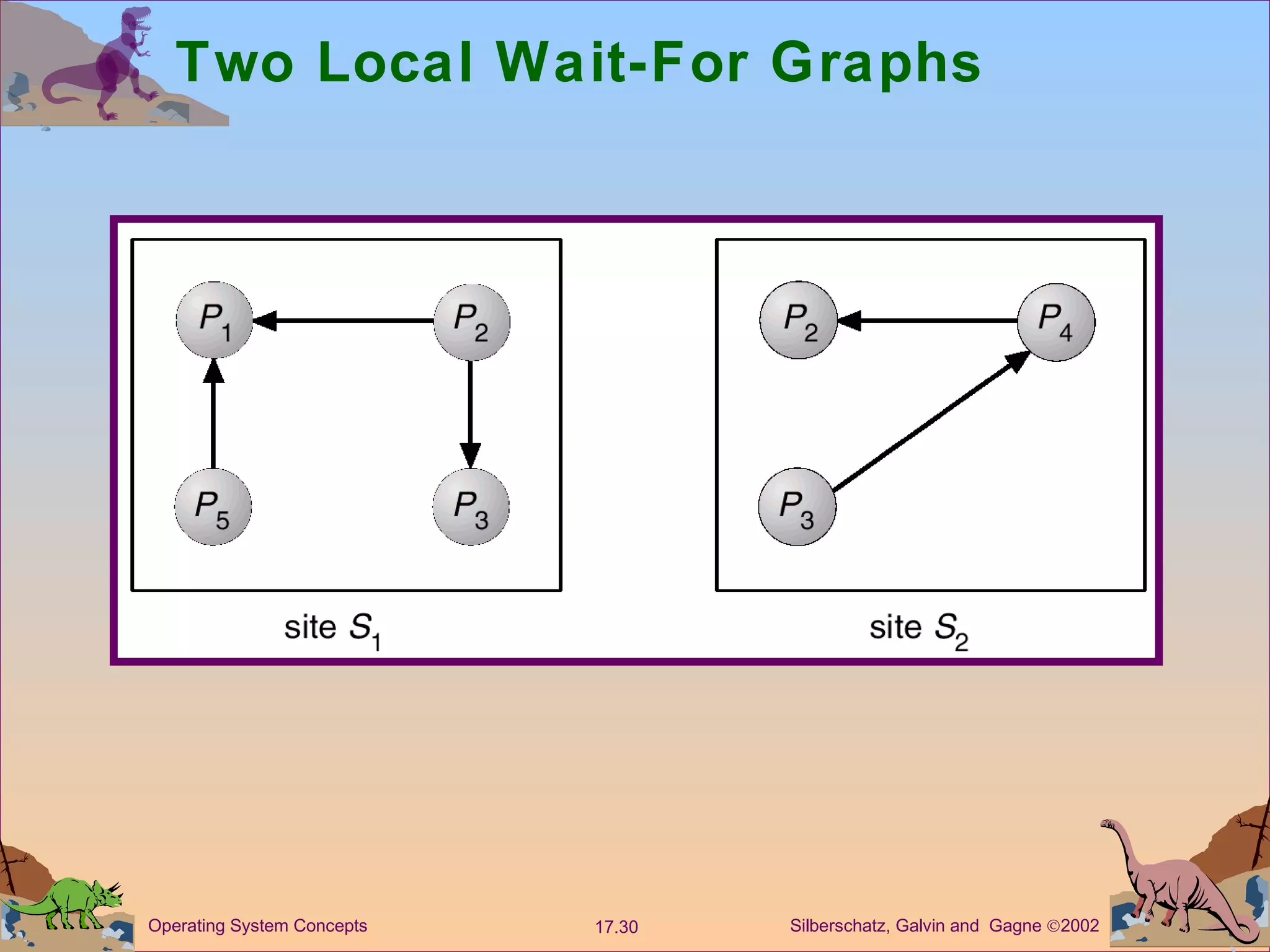 Two Local Wait-For Graphs

$P_1$ $P_2$ $P_5$ $P_3$

site $S_1$

$P_2$ $P_4$ $P_3$

site $S_2$

Operating System Concepts 17.30 Silberschatz, Galvin and Gagne ©2002